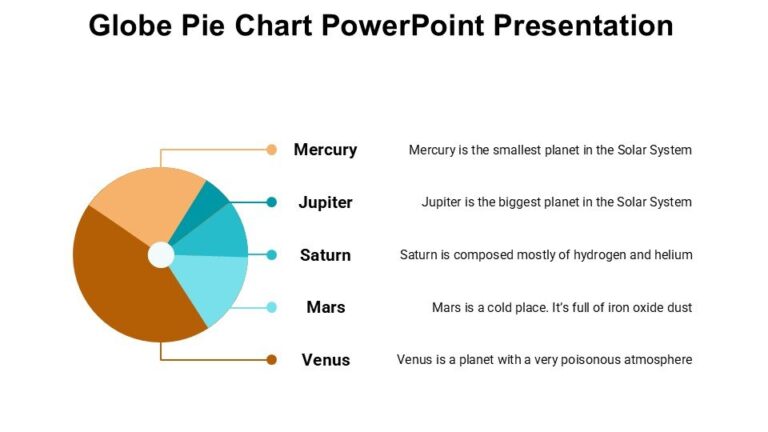 Globe Pie Chart PowerPoint Presentation

Mercury
Mercury is the smallest planet in the Solar System

Jupiter
Jupiter is the biggest planet in the Solar System

Saturn
Saturn is composed mostly of hydrogen and helium

Mars
Mars is a cold place. It's full of iron oxide dust

Venus
Venus is a planet with a very poisonous atmosphere